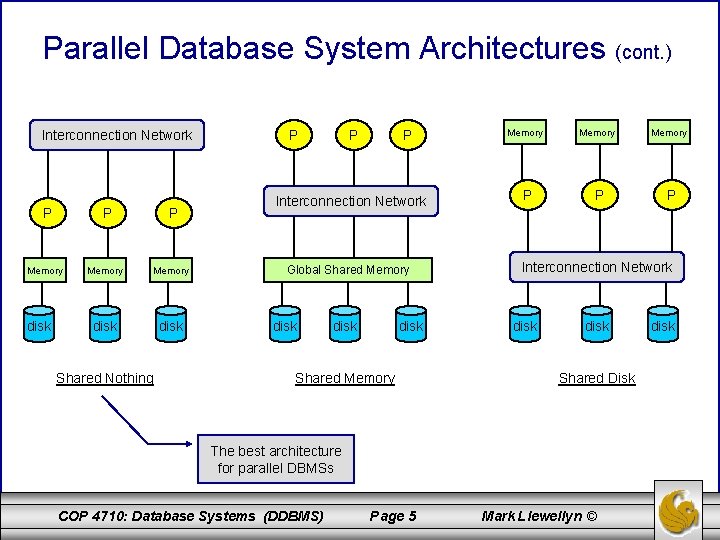 Parallel Database System Architectures (cont.)

Interconnection Network

P P P

Memory Memory Memory

disk disk disk

Shared Nothing

P P P

Interconnection Network

Global Shared Memory

disk disk disk

Shared Memory

Memory Memory Memory

P P P

Interconnection Network

disk disk disk

Shared Disk

The best architecture for parallel DBMSs

COP 4710: Database Systems (DDBMS) Page 5 Mark Llewellyn ©